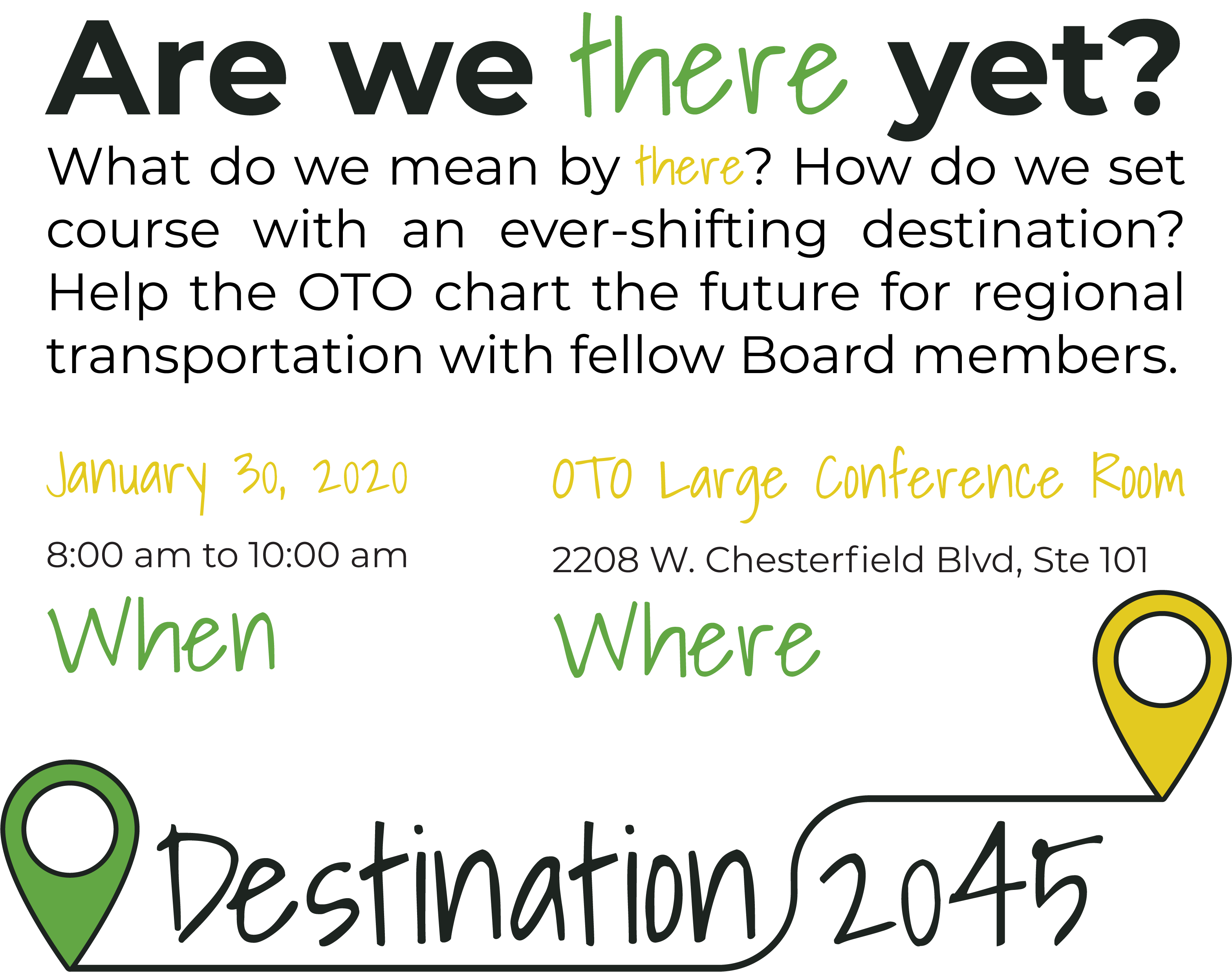 Are we there yet?

What do we mean by there? How do we set course with an ever-shifting destination? Help the OTO chart the future for regional transportation with fellow Board members.

January 30, 2020

8:00 am to 10:00 am

When

OTO Large Conference Room

2208 W. Chesterfield Blvd, Ste 101

Where

Destination 2045